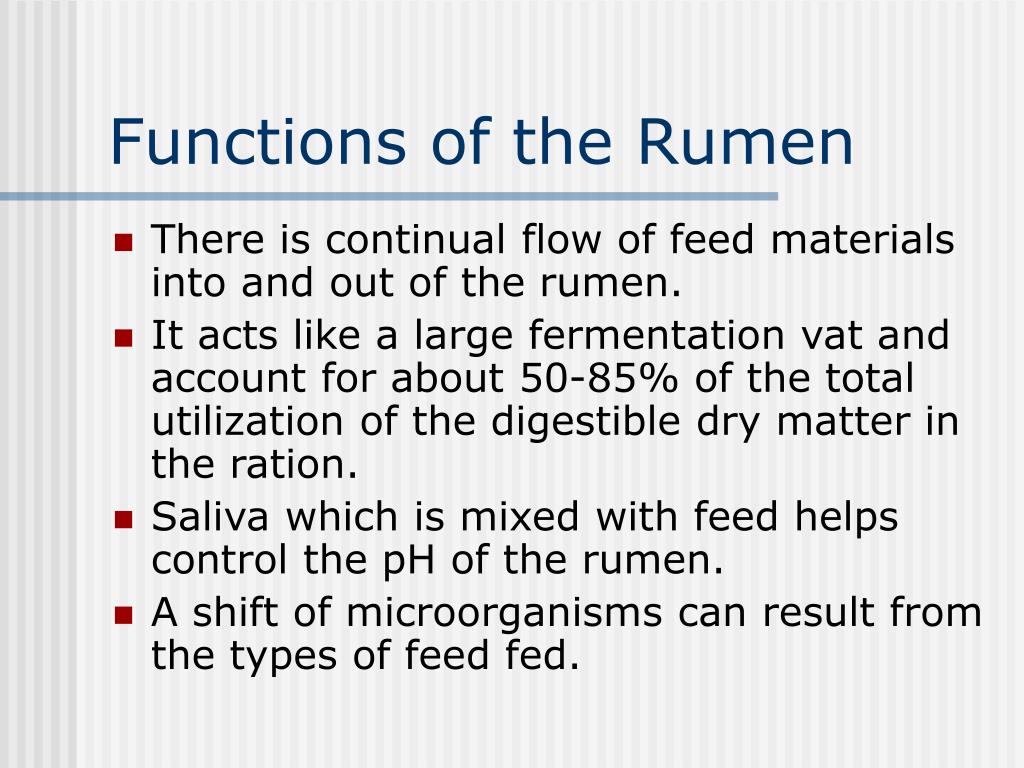 Functions of the Rumen

- There is continual flow of feed materials into and out of the rumen.
- It acts like a large fermentation vat and account for about 50-85% of the total utilization of the digestible dry matter in the ration.
- Saliva which is mixed with feed helps control the pH of the rumen.
- A shift of microorganisms can result from the types of feed fed.